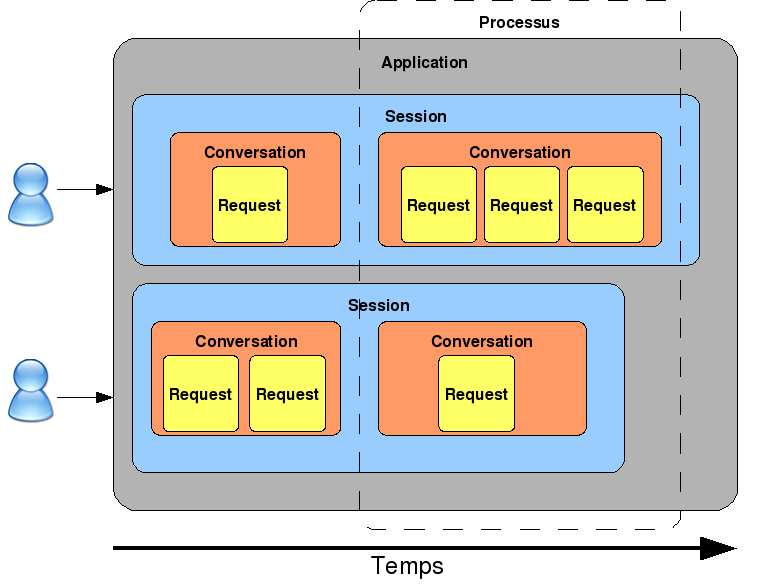 Processus

Application

Session

Conversation

Request

Conversation

Request

Request

Request

Session

Conversation

Request

Request

Conversation

Request

Temps